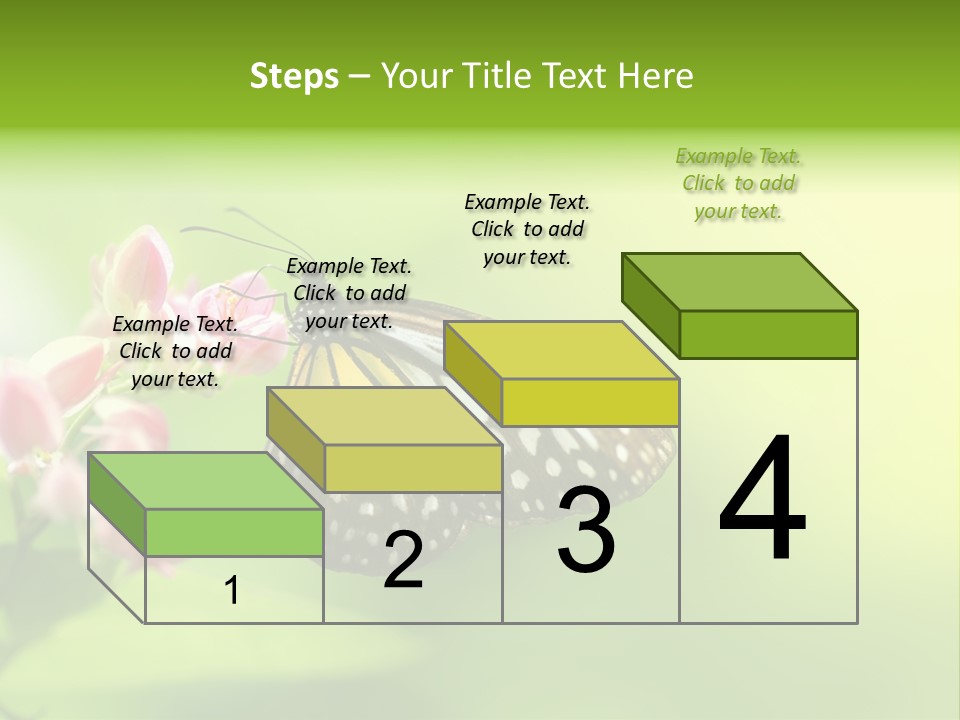 Steps – Your Title Text Here

Example Text. Click to add your text.

Example Text. Click to add your text.

Example Text. Click to add your text.

Example Text. Click to add your text.

1

2

3

4